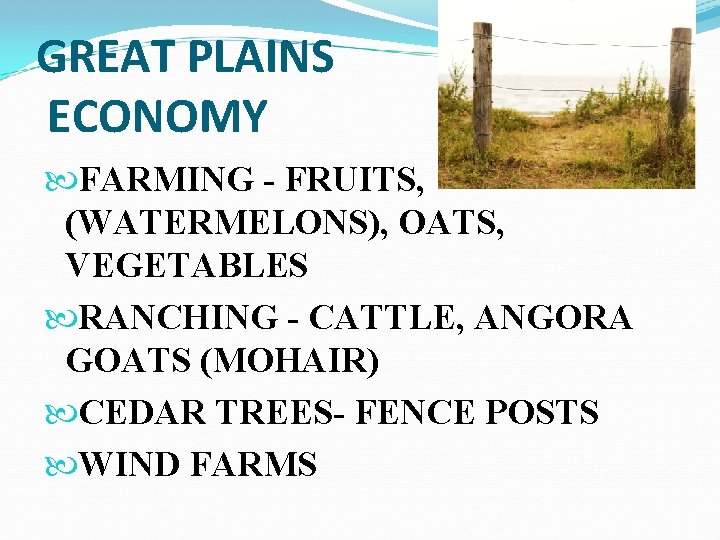 GREAT PLAINS ECONOMY

FARMING - FRUITS, (WATERMELONS), OATS, VEGETABLES

RANCHING - CATTLE, ANGORA GOATS (MOHAIR)

CEDAR TREES- FENCE POSTS

WIND FARMS